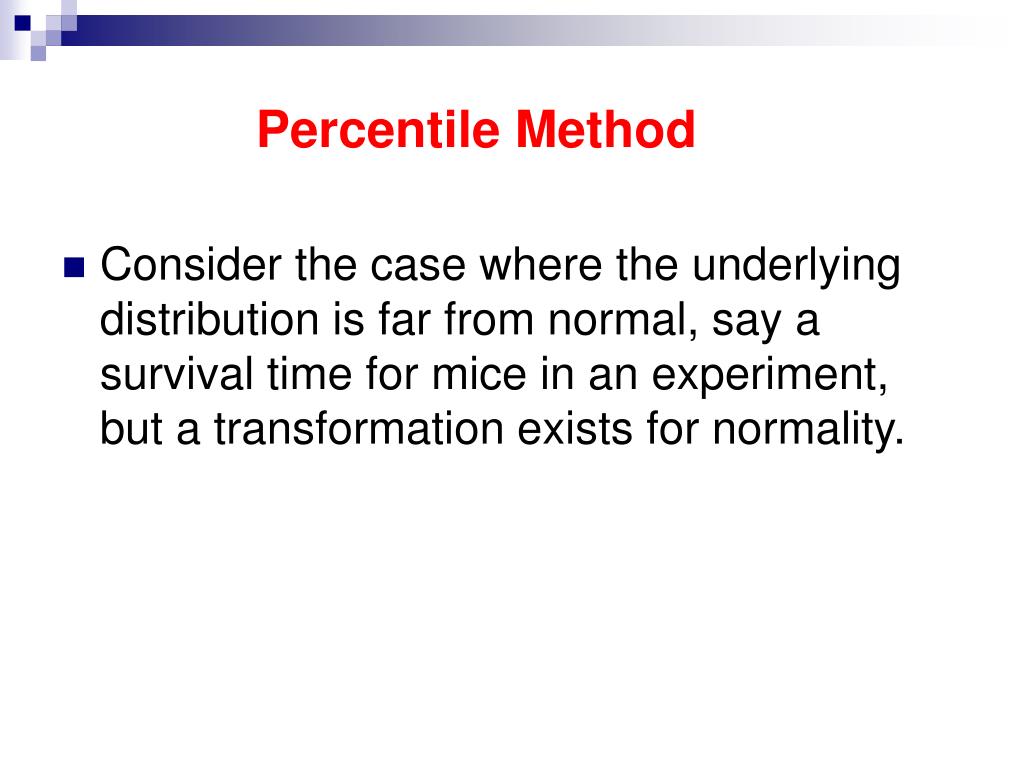 Percentile Method

Consider the case where the underlying distribution is far from normal, say a survival time for mice in an experiment, but a transformation exists for normality.